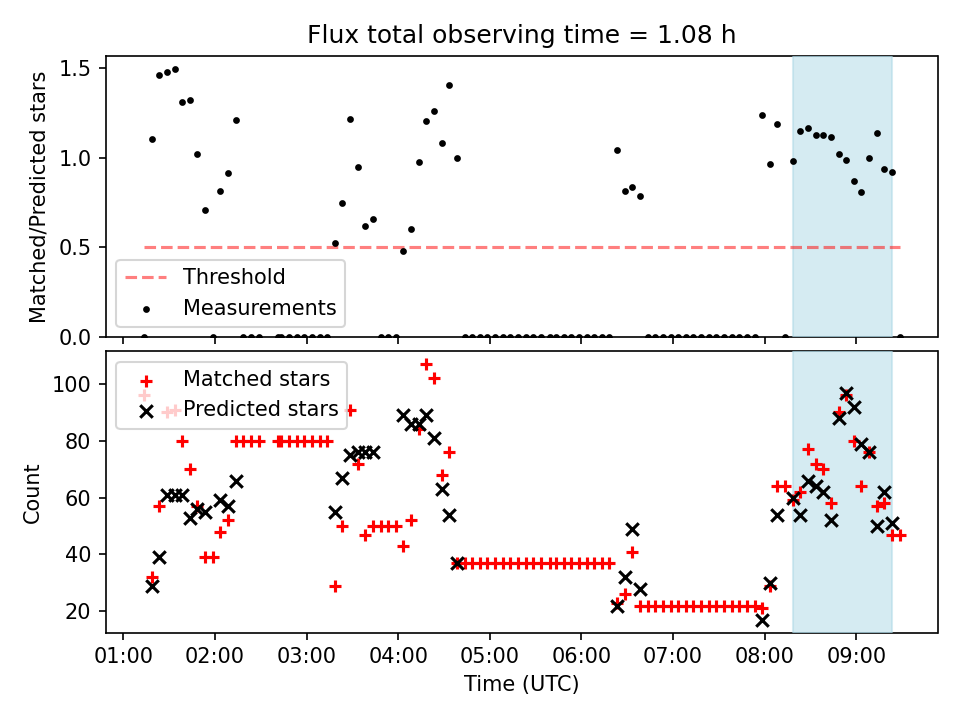 Flux total observing time = 1.08 h

Matched/Predicted stars

1.5
1.0
0.5
0.0

Threshold
Measurements

Count

100
80
60
40
20

Matched stars
Predicted stars

01:00 02:00 03:00 04:00 05:00 06:00 07:00 08:00 09:00

Time (UTC)